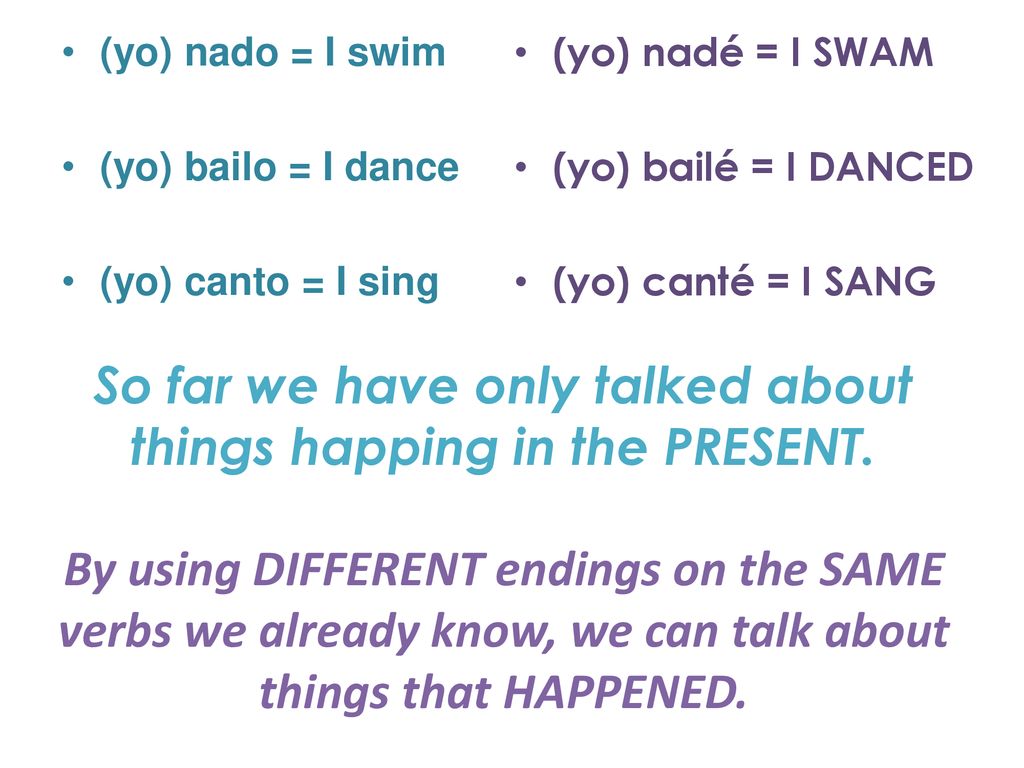 • (yo) nado = I swim

• (yo) bailo = I dance

• (yo) canto = I sing

• (yo) nadé = I SWAM

• (yo) bailé = I DANCED

• (yo) canté = I SANG

So far we have only talked about things happing in the PRESENT.

By using DIFFERENT endings on the SAME verbs we already know, we can talk about things that HAPPENED.